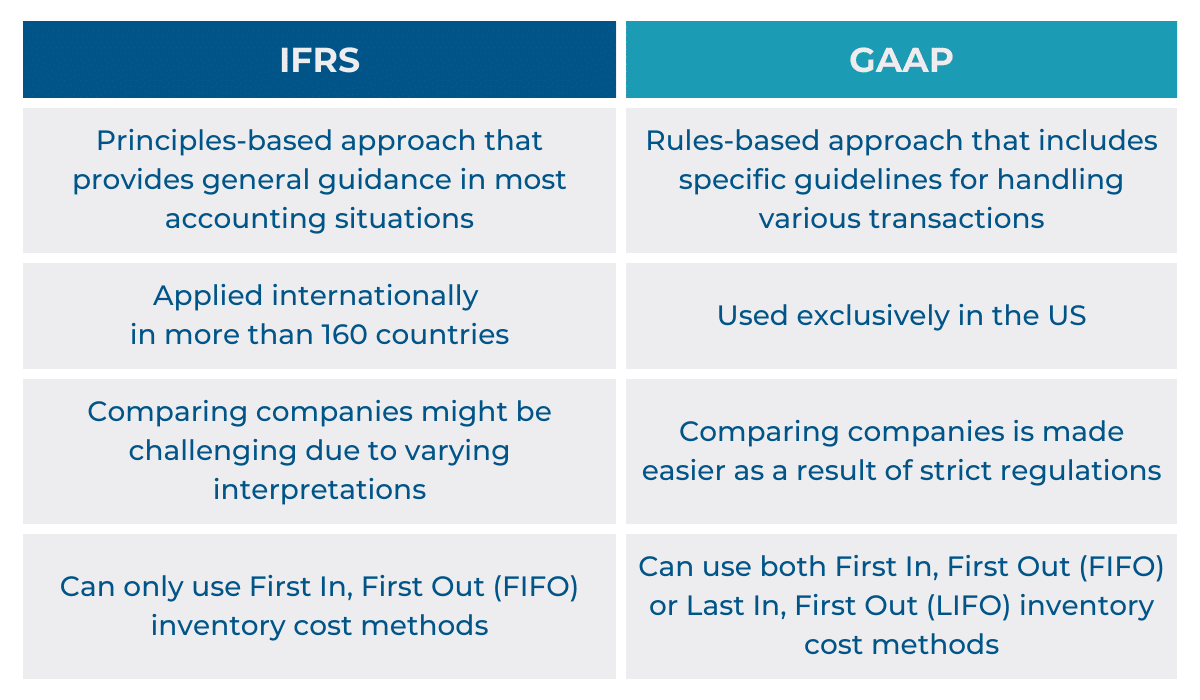 | IFRS | GAAP |
|---|---|
| Principles-based approach that provides general guidance in most accounting situations | Rules-based approach that includes specific guidelines for handling various transactions |
| Applied internationally in more than 160 countries | Used exclusively in the US |
| Comparing companies might be challenging due to varying interpretations | Comparing companies is made easier as a result of strict regulations |
| Can only use First In, First Out (FIFO) inventory cost methods | Can use both First In, First Out (FIFO) or Last In, First Out (LIFO) inventory cost methods |